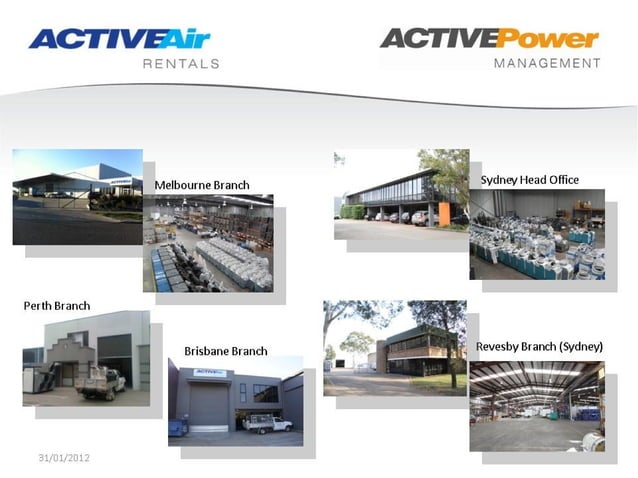 ACTIVEAir
RENTALS

ACTIVEPower
MANAGEMENT

Melbourne Branch

Sydney Head Office

Perth Branch

Brisbane Branch

Revesby Branch (Sydney)

31/01/2012